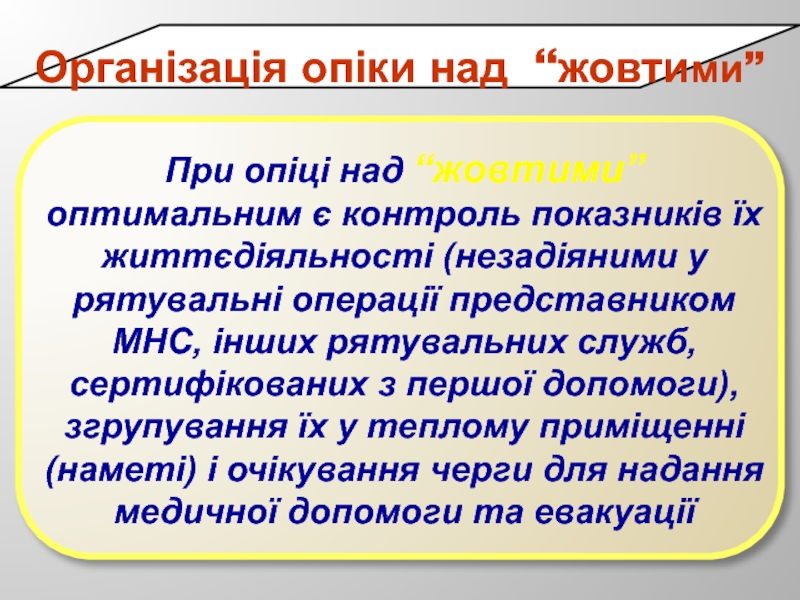 Організація опіки над “жовтими”

При опіці над “жовтими” оптимальним є контроль показників їх життєдіяльності (незадіяними у рятувальні операції представником МНС, інших рятувальних служб, сертифікованих з першої допомоги), згрупування їх у теплому приміщенні (наметі) і очікування черги для надання медичної допомоги та евакуації